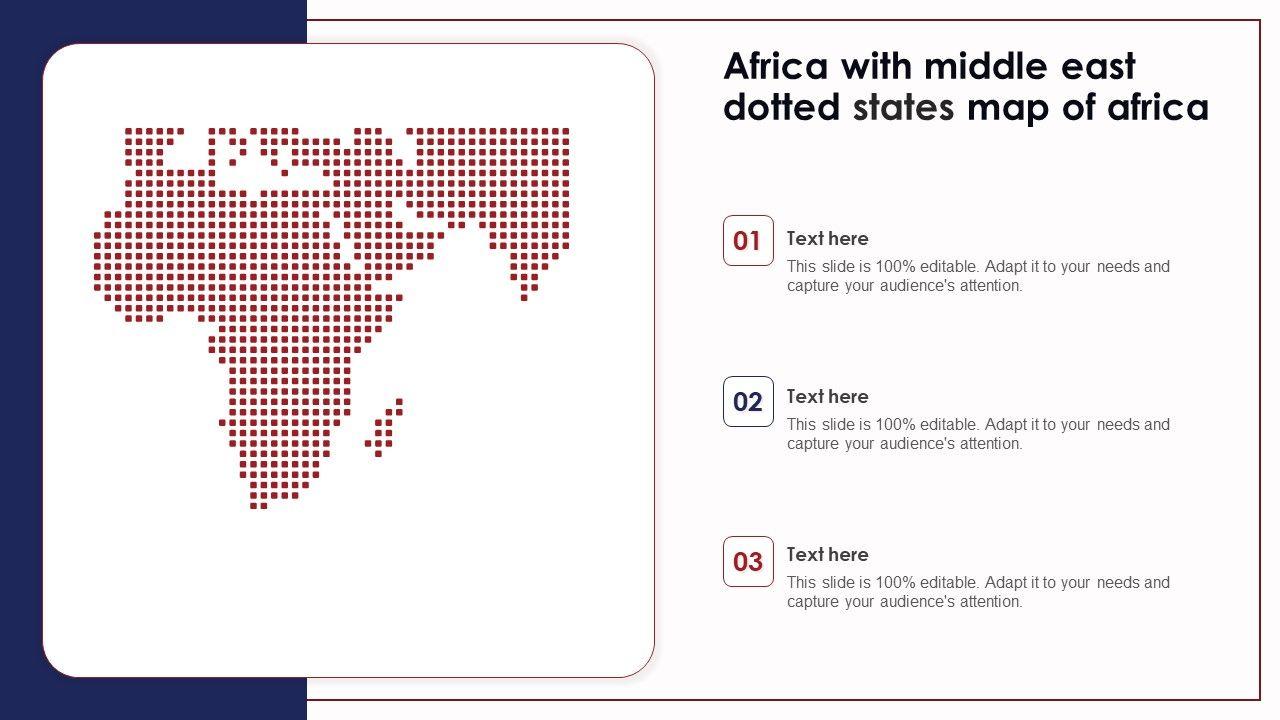 Africa with middle east dotted states map of africa

01

Text here

This slide is 100% editable. Adapt it to your needs and capture your audience's attention.

02

Text here

This slide is 100% editable. Adapt it to your needs and capture your audience's attention.

03

Text here

This slide is 100% editable. Adapt it to your needs and capture your audience's attention.